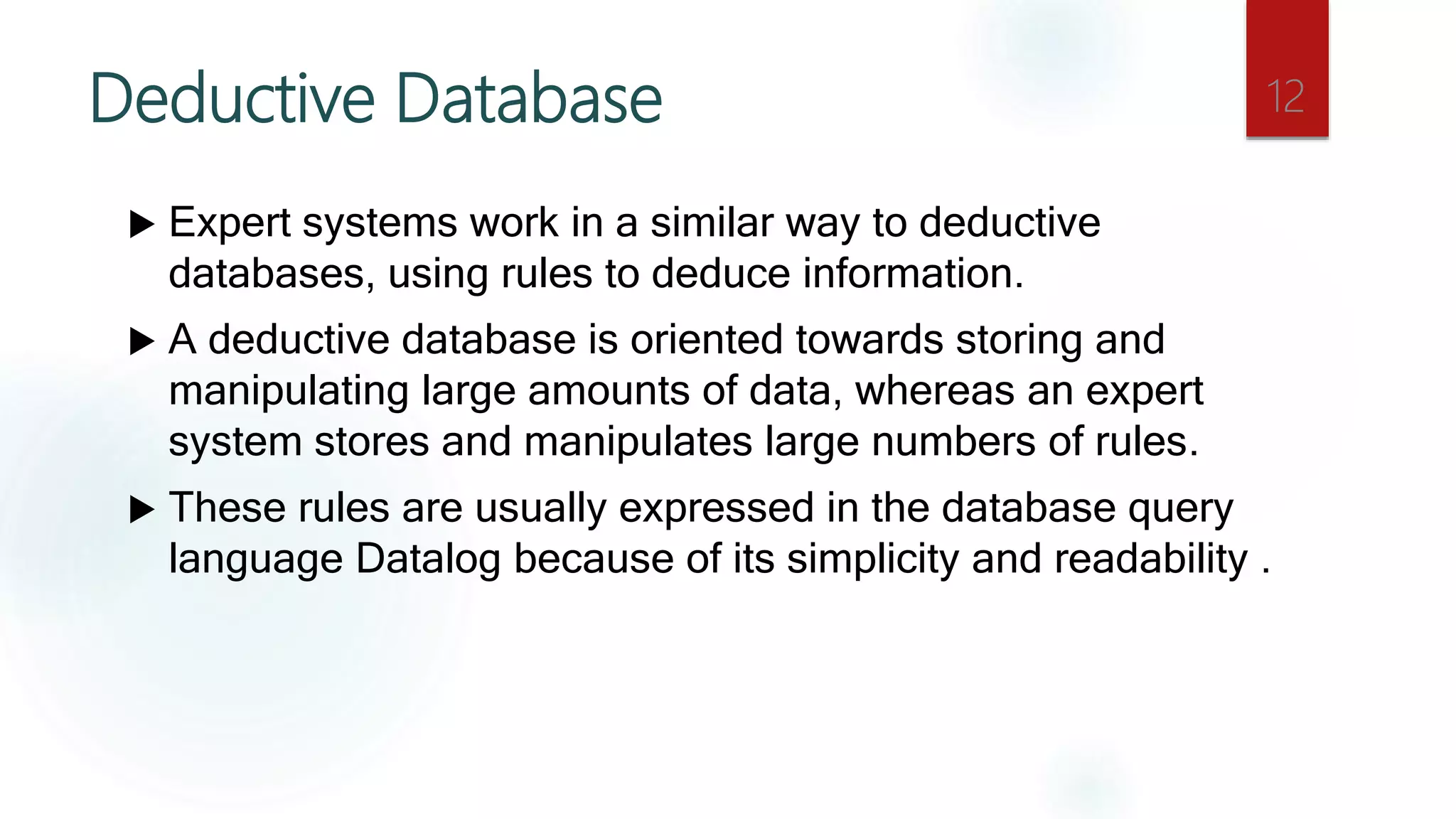 Deductive Database

12

▶ Expert systems work in a similar way to deductive databases, using rules to deduce information.

▶ A deductive database is oriented towards storing and manipulating large amounts of data, whereas an expert system stores and manipulates large numbers of rules.

▶ These rules are usually expressed in the database query language Datalog because of its simplicity and readability .